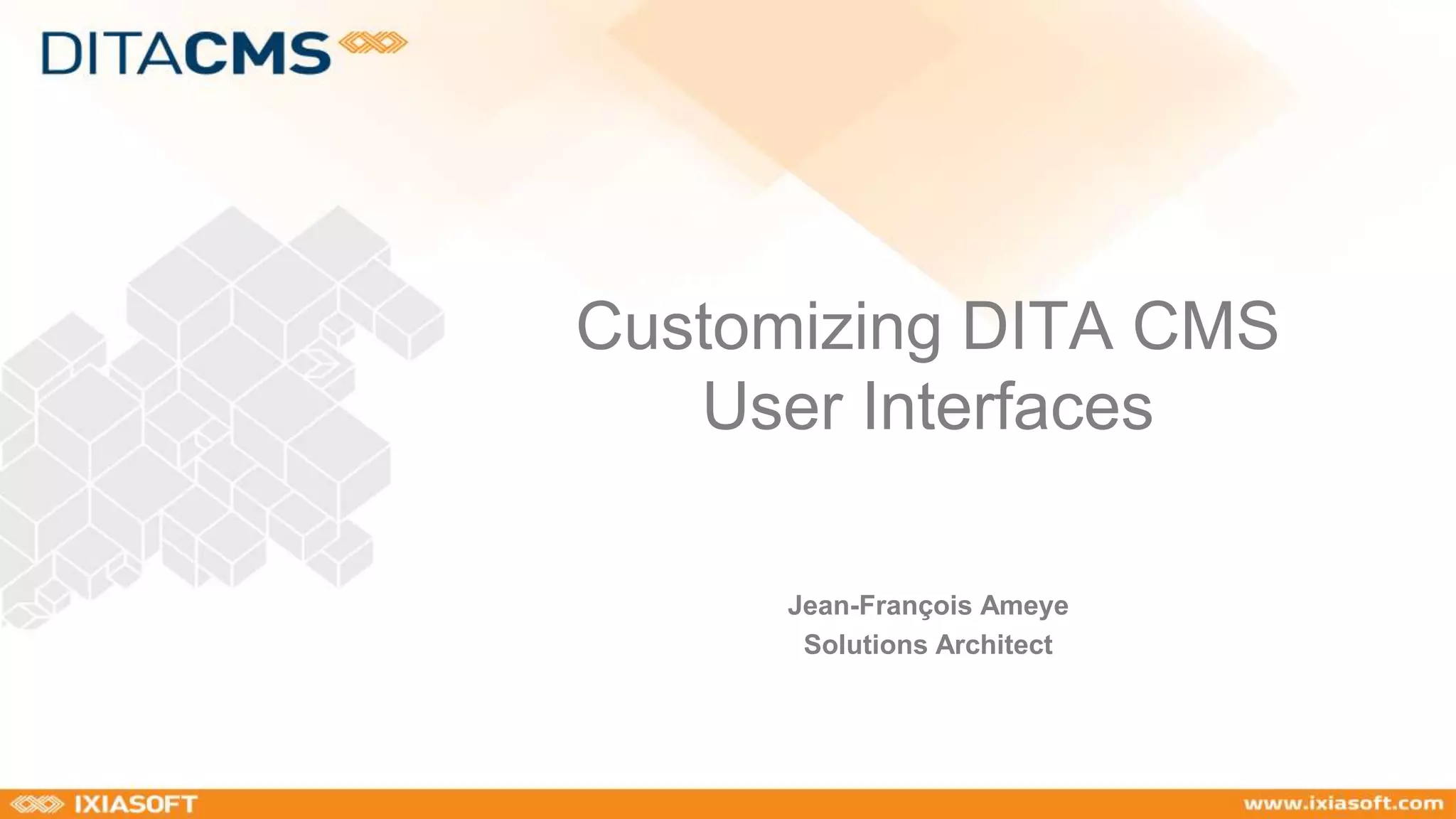 DITACMS

Customizing DITA CMS User Interfaces

Jean-François Ameye
Solutions Architect

IXIASOFT

www.ixiasoft.com